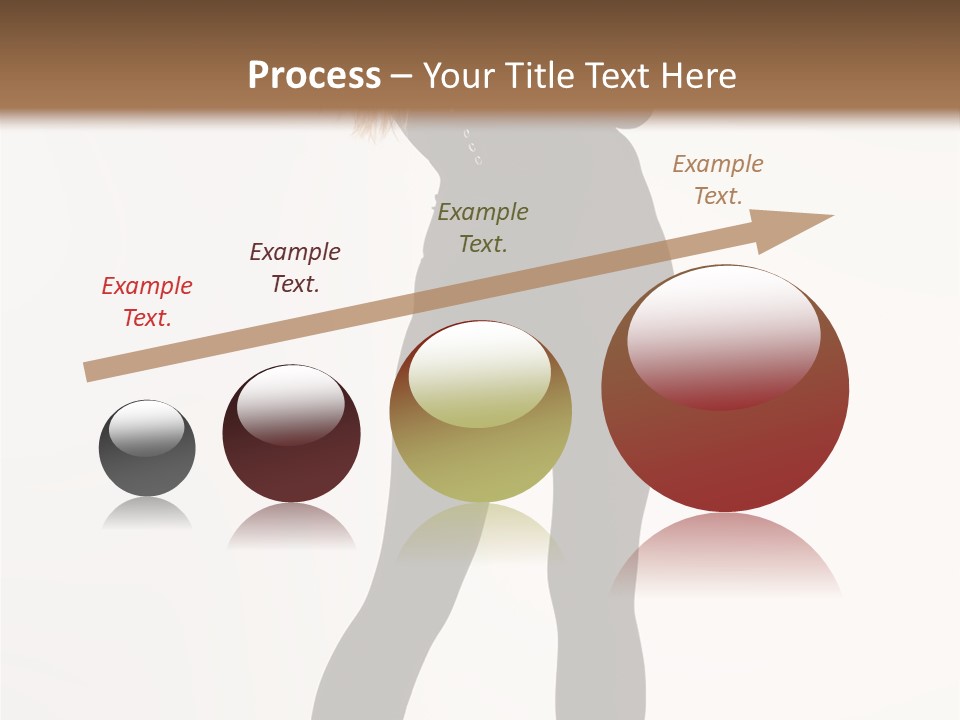 Process – Your Title Text Here

Example Text.

Example Text.

Example Text.

Example Text.